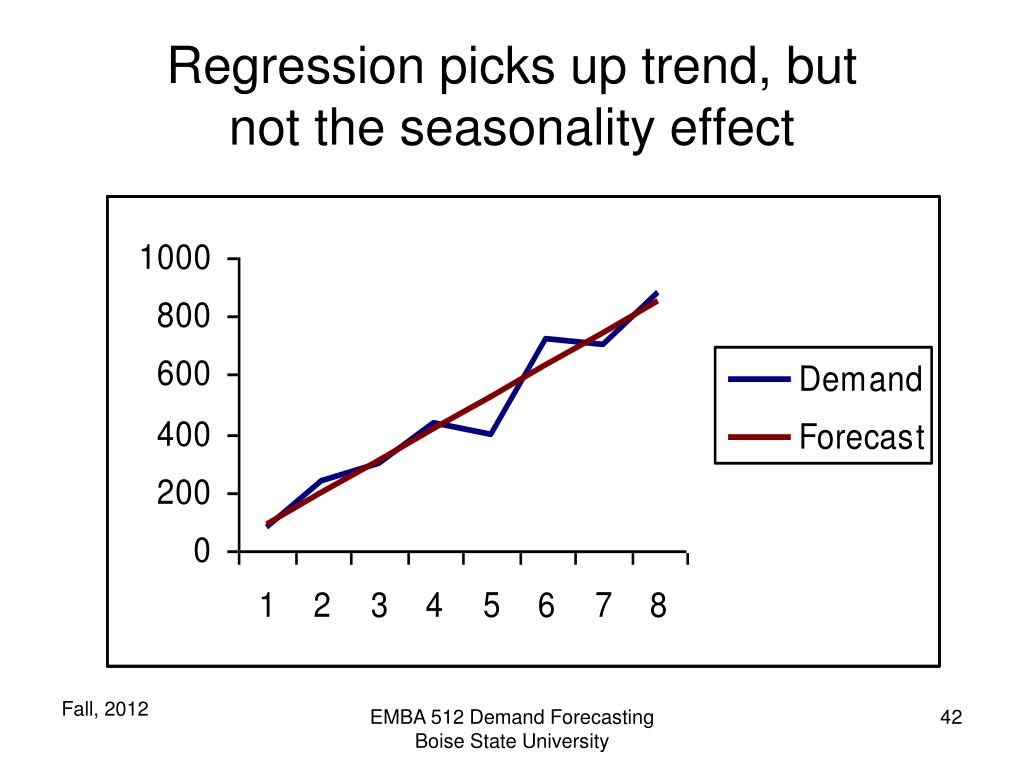 Regression picks up trend, but not the seasonality effect

1000
800
600
400
200
0

1 2 3 4 5 6 7 8

Demand
Forecast

Fall, 2012

EMBA 512 Demand Forecasting
Boise State University

42